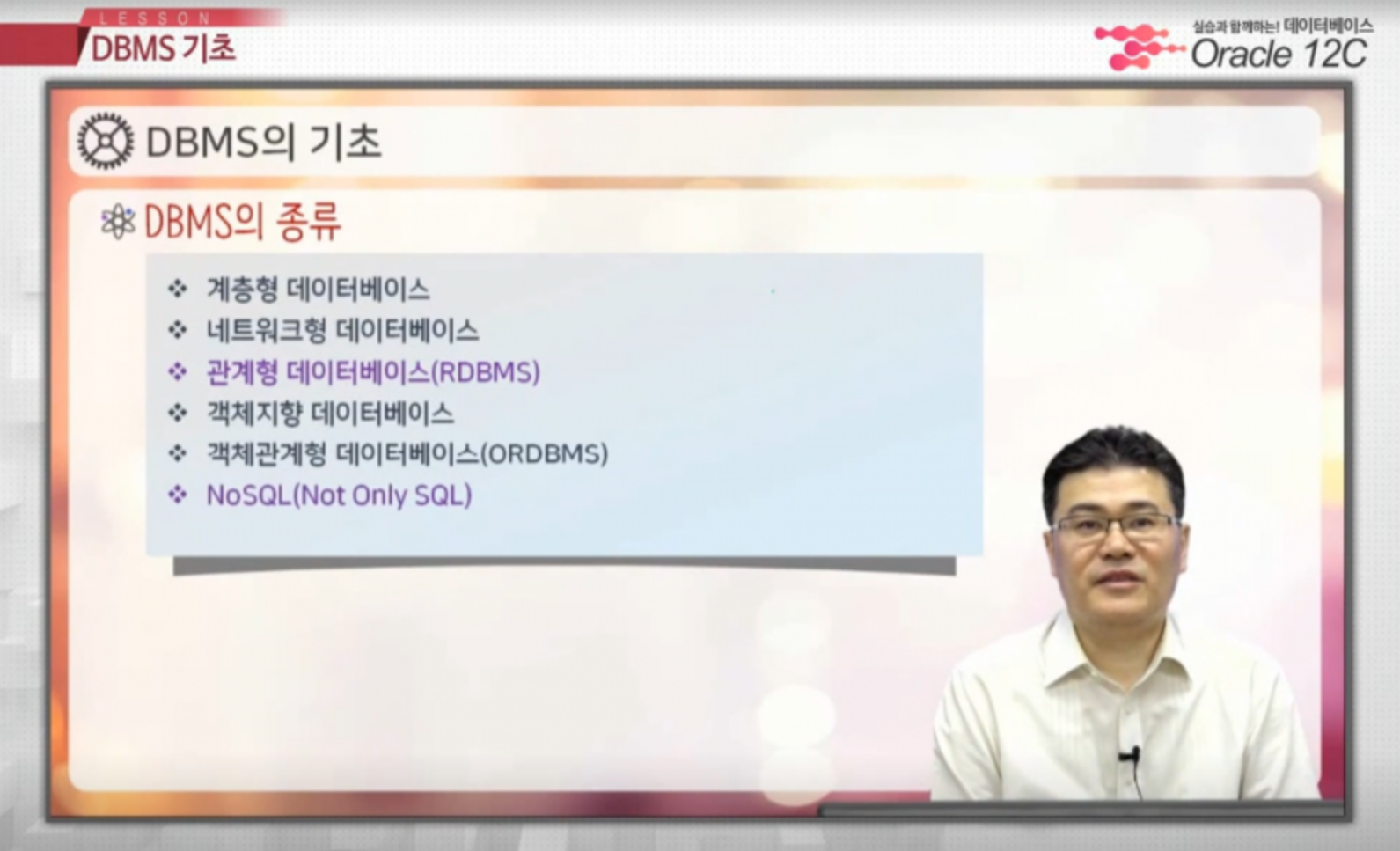 LESSON
DBMS 기초

실습과 함께하는! 데이터베이스
Oracle 12C

DBMS의 기초

DBMS의 종류

❖ 계층형 데이터베이스
❖ 네트워크형 데이터베이스
❖ 관계형 데이터베이스(RDBMS)
❖ 객체지향 데이터베이스
❖ 객체관계형 데이터베이스(ORDBMS)
❖ NoSQL(Not Only SQL)